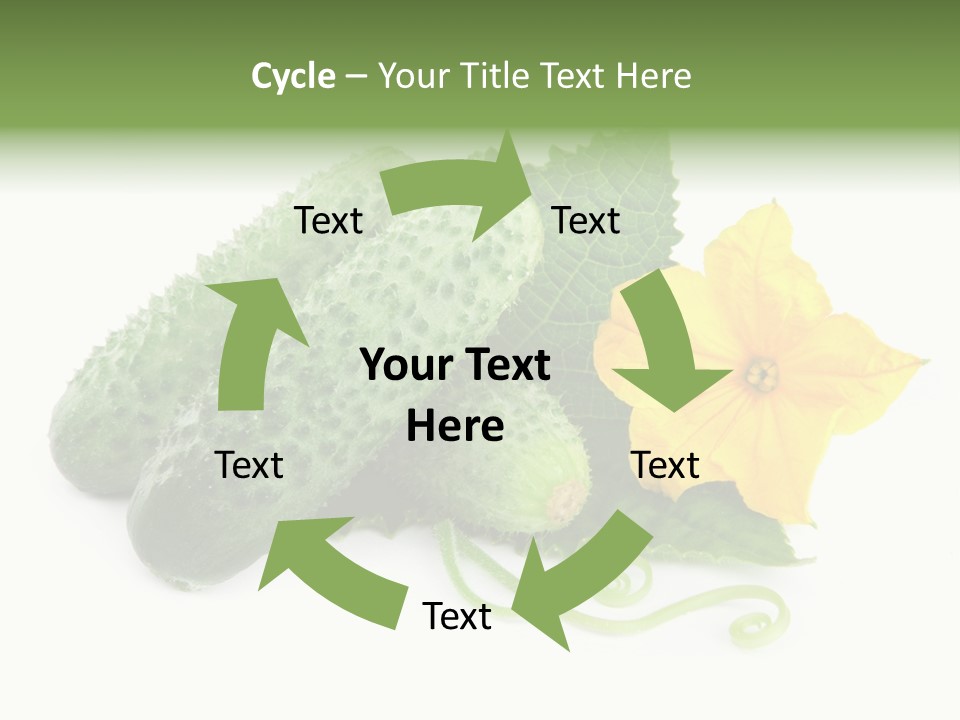 Cycle – Your Title Text Here

Text

Text

Your Text Here

Text

Text

Text